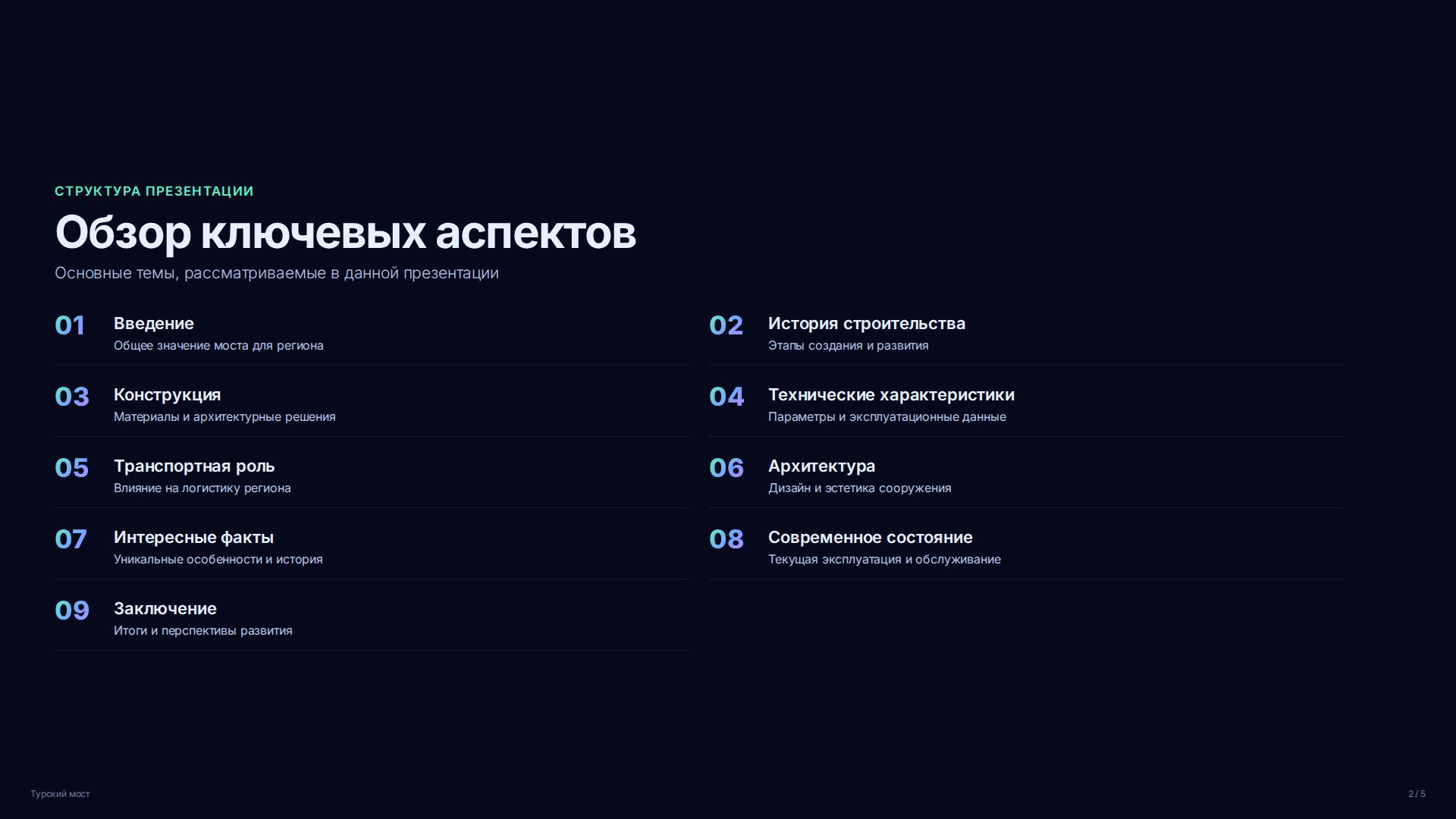 СТРУКТУРА ПРЕЗЕНТАЦИИ

Обзор ключевых аспектов

Основные темы, рассматриваемые в данной презентации

01 Введение
Общее значение моста для региона

02 История строительства
Этапы создания и развития

03 Конструкция
Материалы и архитектурные решения

04 Технические характеристики
Параметры и эксплуатационные данные

05 Транспортная роль
Влияние на логистику региона

06 Архитектура
Дизайн и эстетика сооружения

07 Интересные факты
Уникальные особенности и история

08 Современное состояние
Текущая эксплуатация и обслуживание

09 Заключение
Итоги и перспективы развития

Турский мост

2 / 5